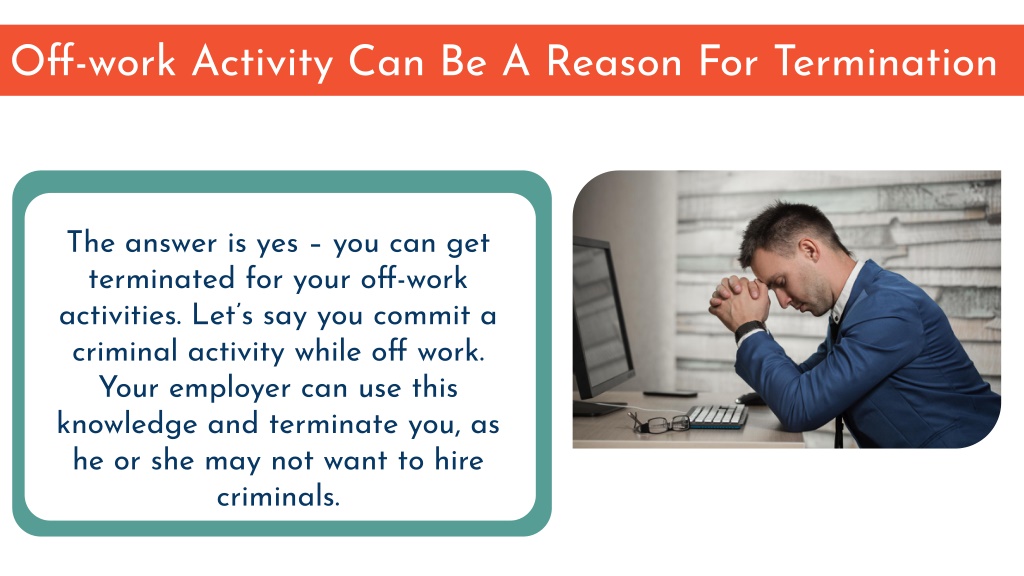 Off-work Activity Can Be A Reason For Termination

The answer is yes – you can get terminated for your off-work activities. Let's say you commit a criminal activity while off work. Your employer can use this knowledge and terminate you, as he or she may not want to hire criminals.